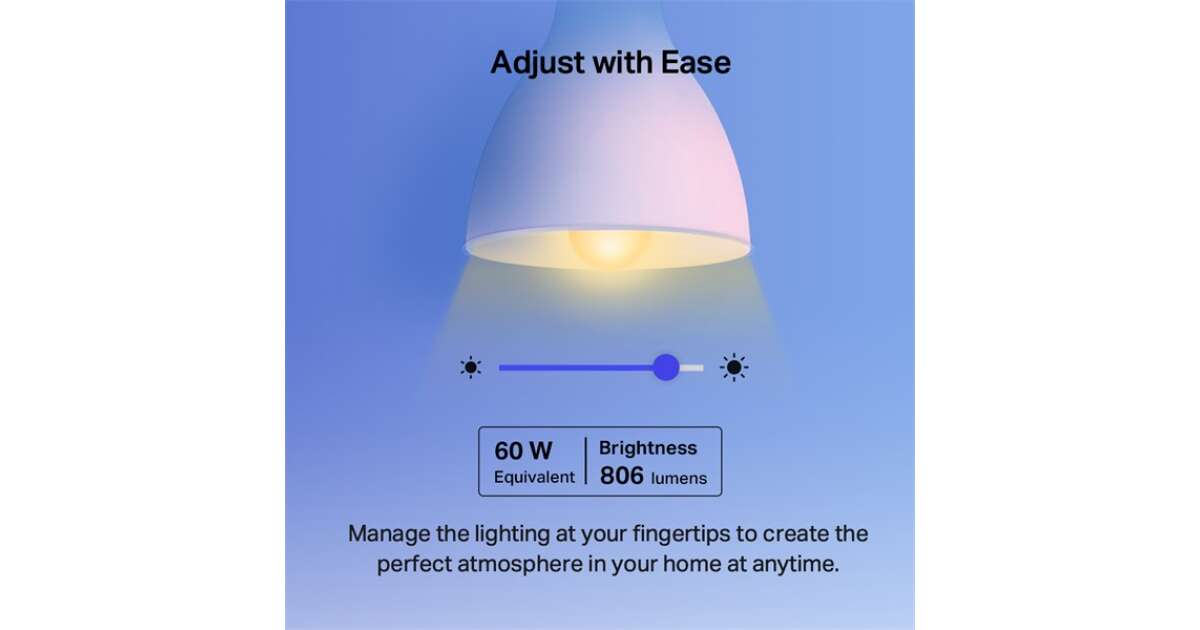 Adjust with Ease

60 W
Equivalent

Brightness
806 lumens

Manage the lighting at your fingertips to create the perfect atmosphere in your home at anytime.